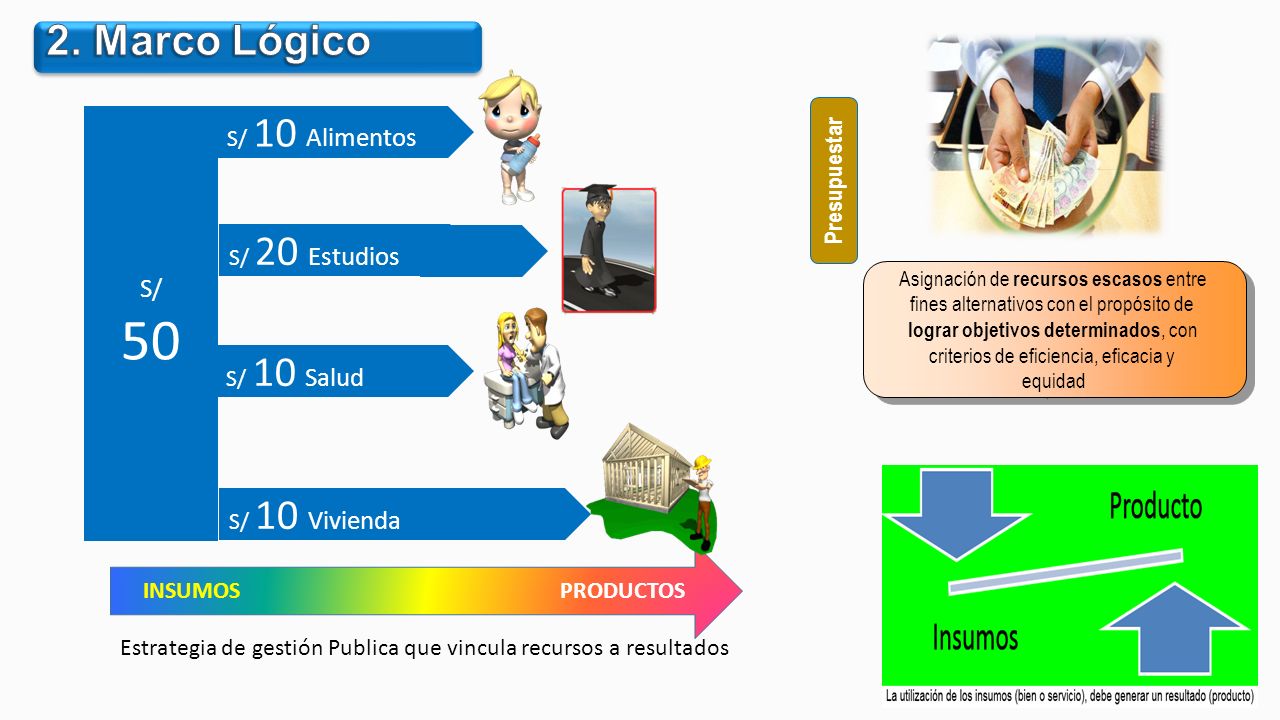 2. Marco Lógico

S/ 50

S/ 10 Alimentos

S/ 20 Estudios

S/ 10 Salud

S/ 10 Vivienda

INSUMOS PRODUCTOS

Estrategia de gestión Publica que vincula recursos a resultados

Presupuestar

Asignación de recursos escasos entre fines alternativos con el propósito de lograr objetivos determinados, con criterios de eficiencia, eficacia y equidad

Producto

Insumos

La utilización de los insumos (bien o servicio), debe generar un resultado (producto)